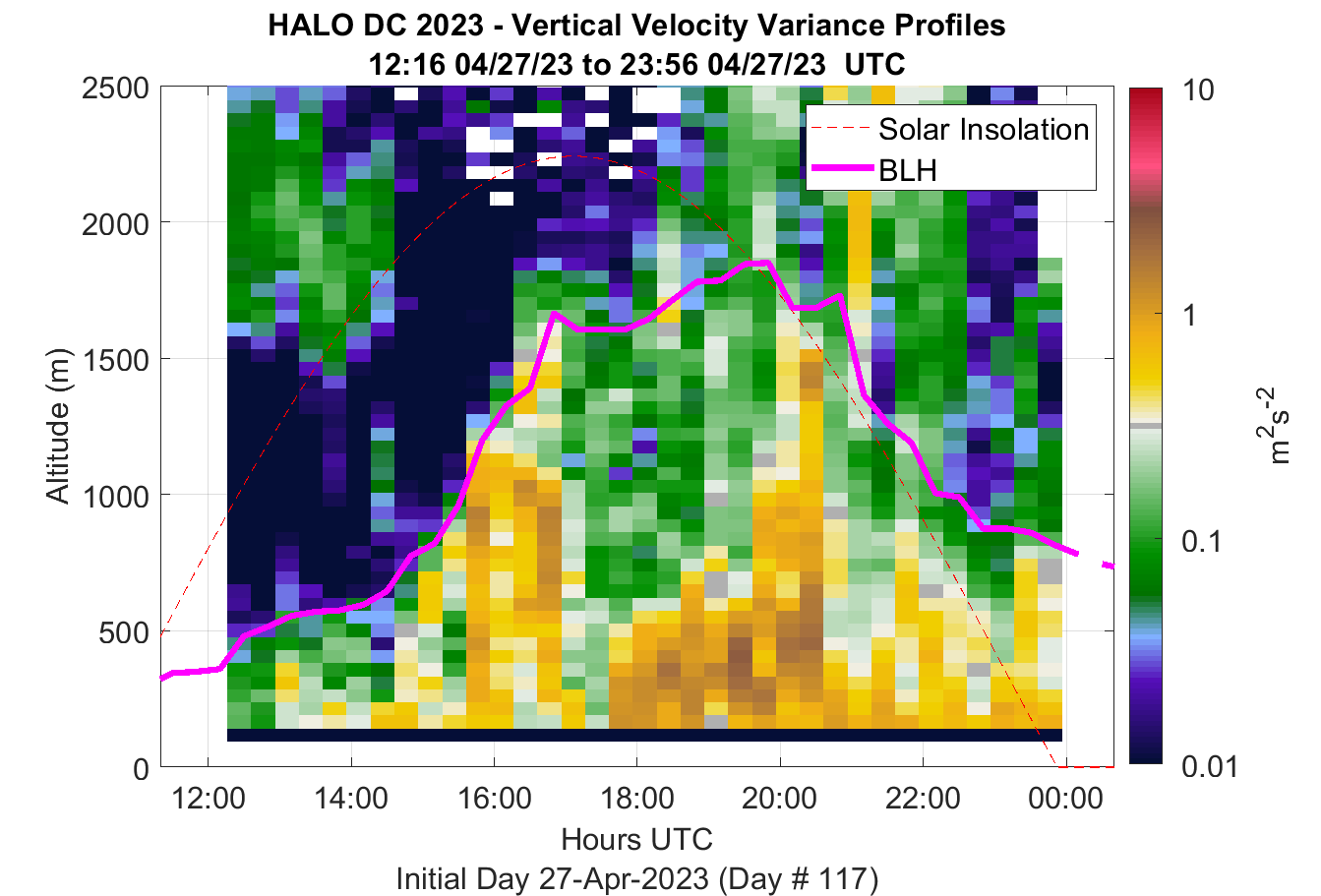 HALO DC 2023 - Vertical Velocity Variance Profiles
12:16 04/27/23 to 23:56 04/27/23 UTC

Solar Insolation
BLH

Altitude (m)
2500
2000
1500
1000
500
0

12:00
14:00
16:00
18:00
20:00
22:00
00:00
Hours UTC
Initial Day 27-Apr-2023 (Day # 117)

10
1
0.1
0.01
$m^2s^{-2}$